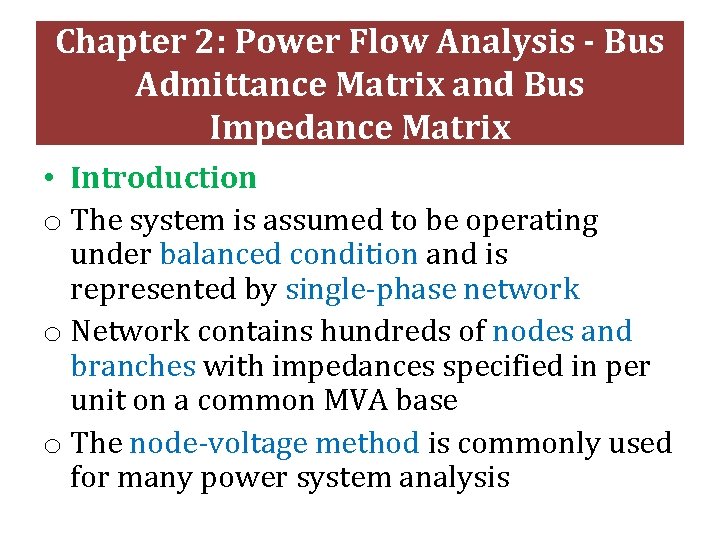 Chapter 2: Power Flow Analysis - Bus Admittance Matrix and Bus Impedance Matrix

• Introduction

o The system is assumed to be operating under balanced condition and is represented by single-phase network

o Network contains hundreds of nodes and branches with impedances specified in per unit on a common MVA base

o The node-voltage method is commonly used for many power system analysis